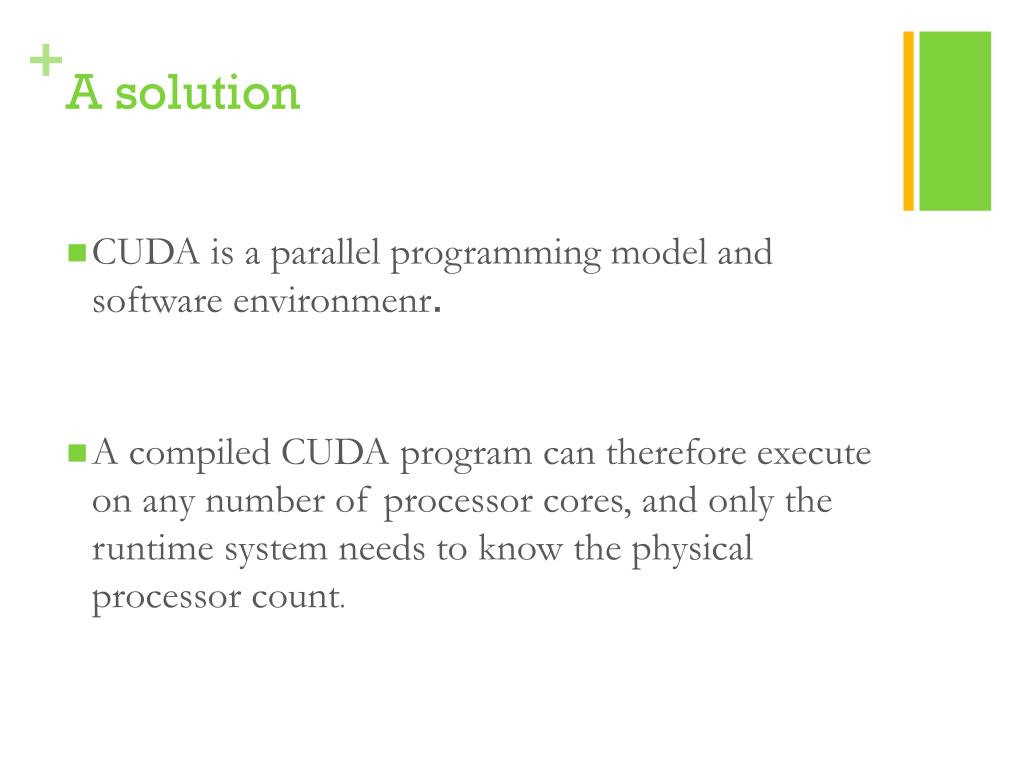 + A solution

CUDA is a parallel programming model and software environmenr.

A compiled CUDA program can therefore execute on any number of processor cores, and only the runtime system needs to know the physical processor count.